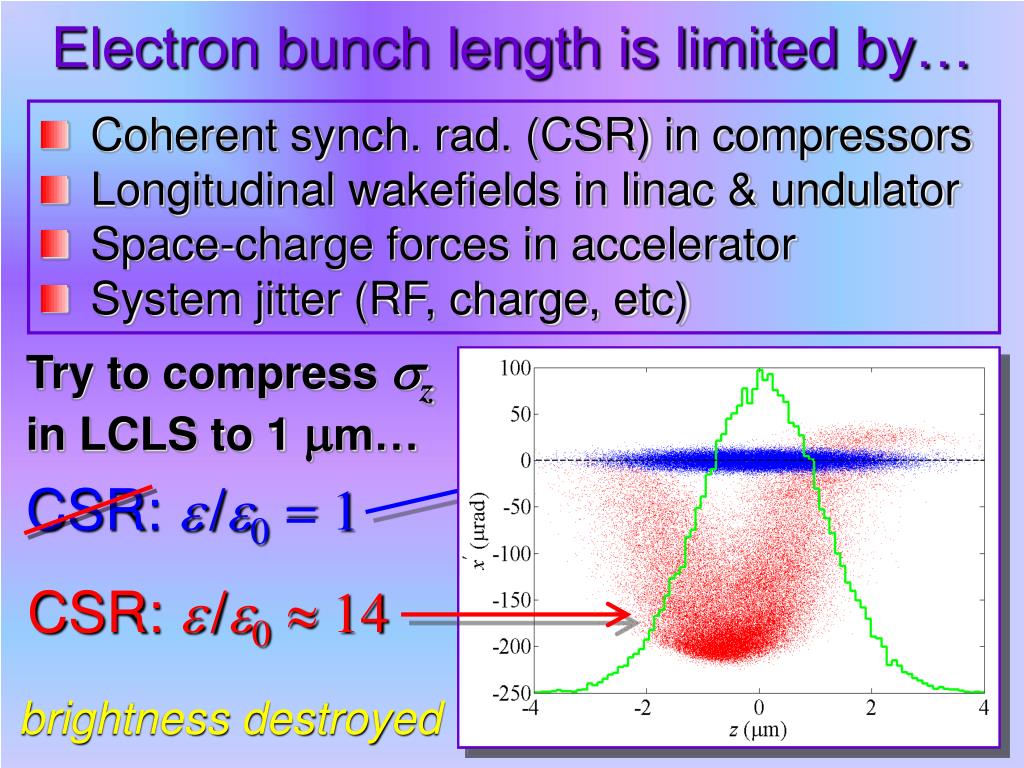 Electron bunch length is limited by…

Coherent synch. rad. (CSR) in compressors
Longitudinal wakefields in linac & undulator
Space-charge forces in accelerator
System jitter (RF, charge, etc)

Try to compress $\sigma_z$ in LCLS to 1 $\mu$m…

CSR: $\varepsilon/\varepsilon_0 = 1$

CSR: $\varepsilon/\varepsilon_0 \approx 14$

brightness destroyed

100
50
0
-50
-100
-150
-200
-250
$x'$ ($\mu$rad)
-4
-2
0
2
4
$z$ ($\mu$m)